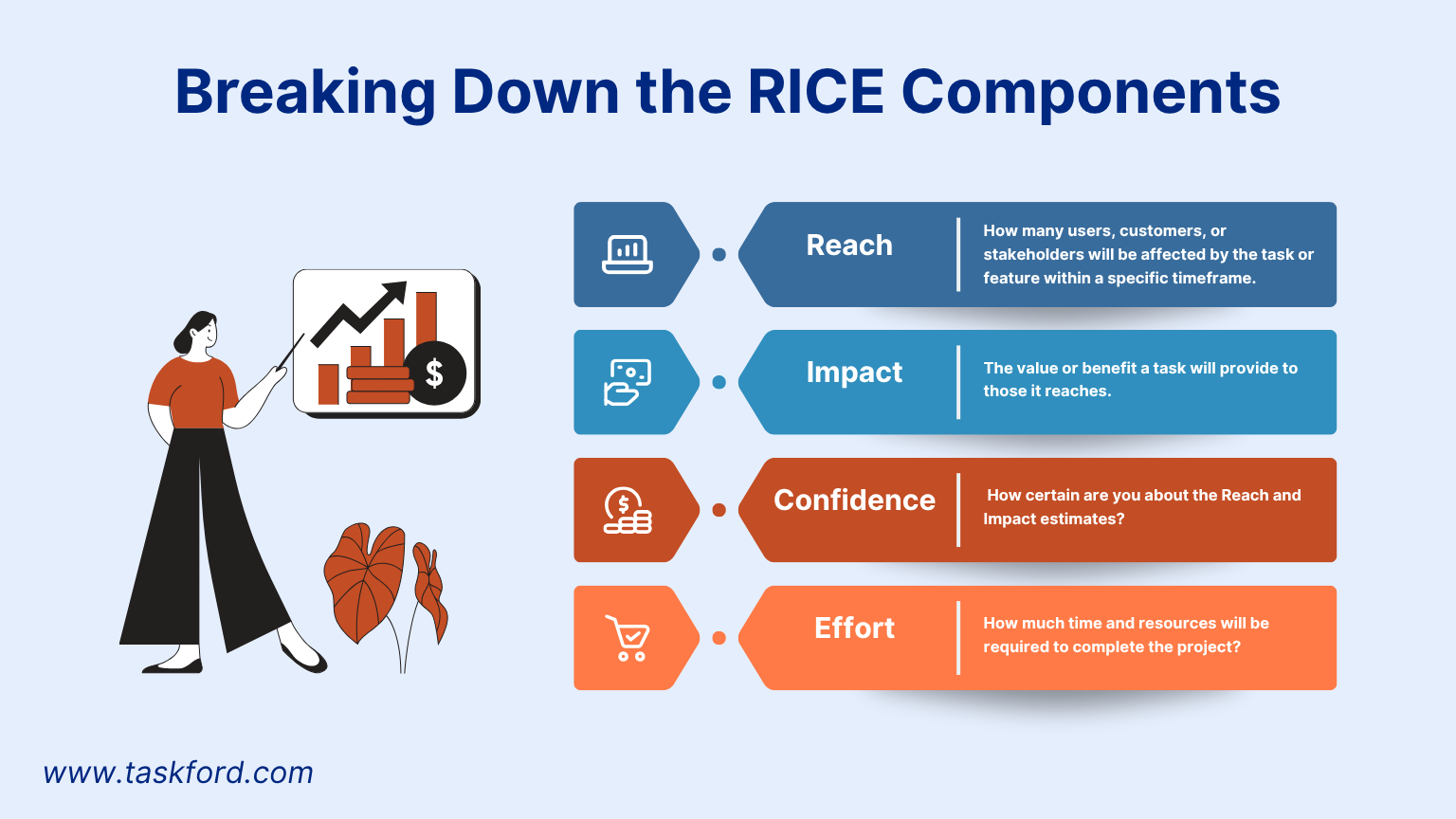 Breaking Down the RICE Components

$

Reach
How many users, customers, or stakeholders will be affected by the task or feature within a specific timeframe.

Impact
The value or benefit a task will provide to those it reaches.

Confidence
How certain are you about the Reach and Impact estimates?

Effort
How much time and resources will be required to complete the project?

www.taskford.com